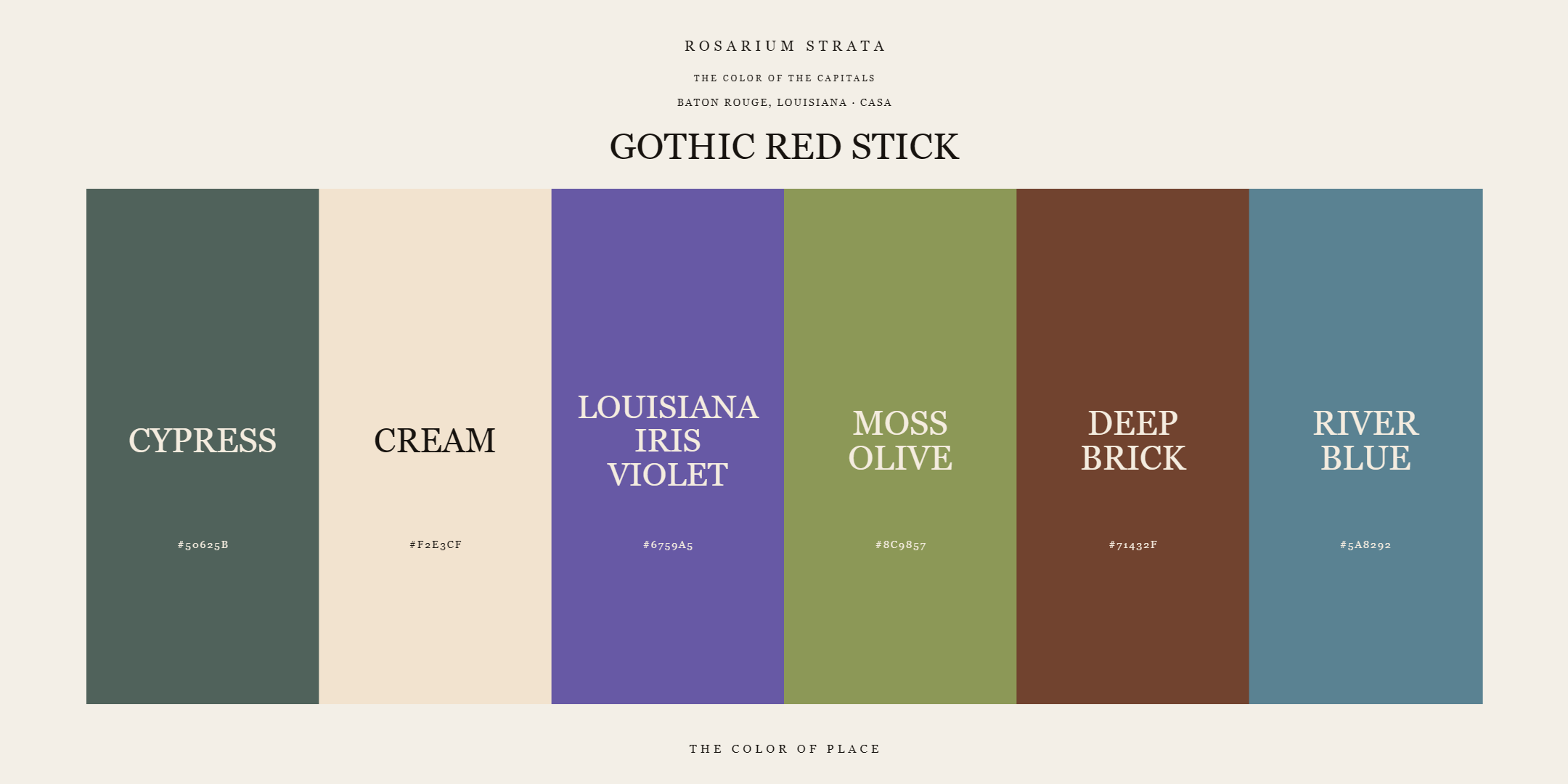 ROSARIUM STRATA

THE COLOR OF THE CAPITALS

BATON ROUGE, LOUISIANA · CASA

GOTHIC RED STICK

CYPRESS

#50625B

CREAM

#F2E3CF

LOUISIANA IRIS VIOLET

#6759A5

MOSS OLIVE

#8C9857

DEEP BRICK

#71432F

RIVER BLUE

#5A8292

THE COLOR OF PLACE